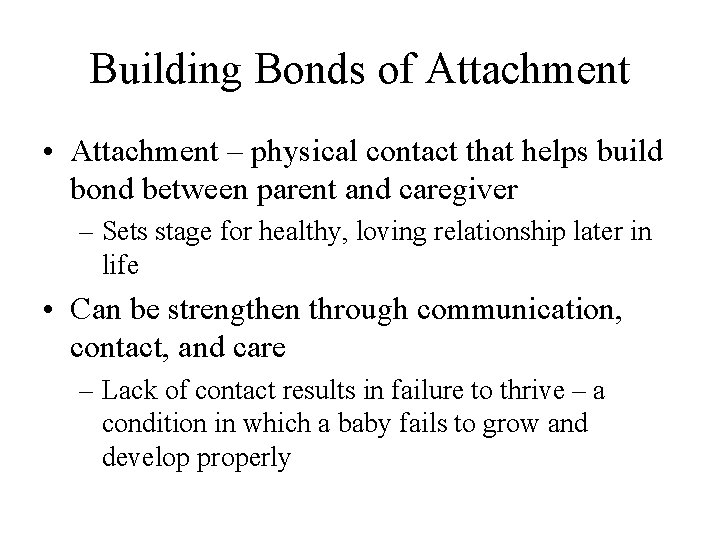 Building Bonds of Attachment

• Attachment – physical contact that helps build bond between parent and caregiver

– Sets stage for healthy, loving relationship later in life

• Can be strengthen through communication, contact, and care

– Lack of contact results in failure to thrive – a condition in which a baby fails to grow and develop properly